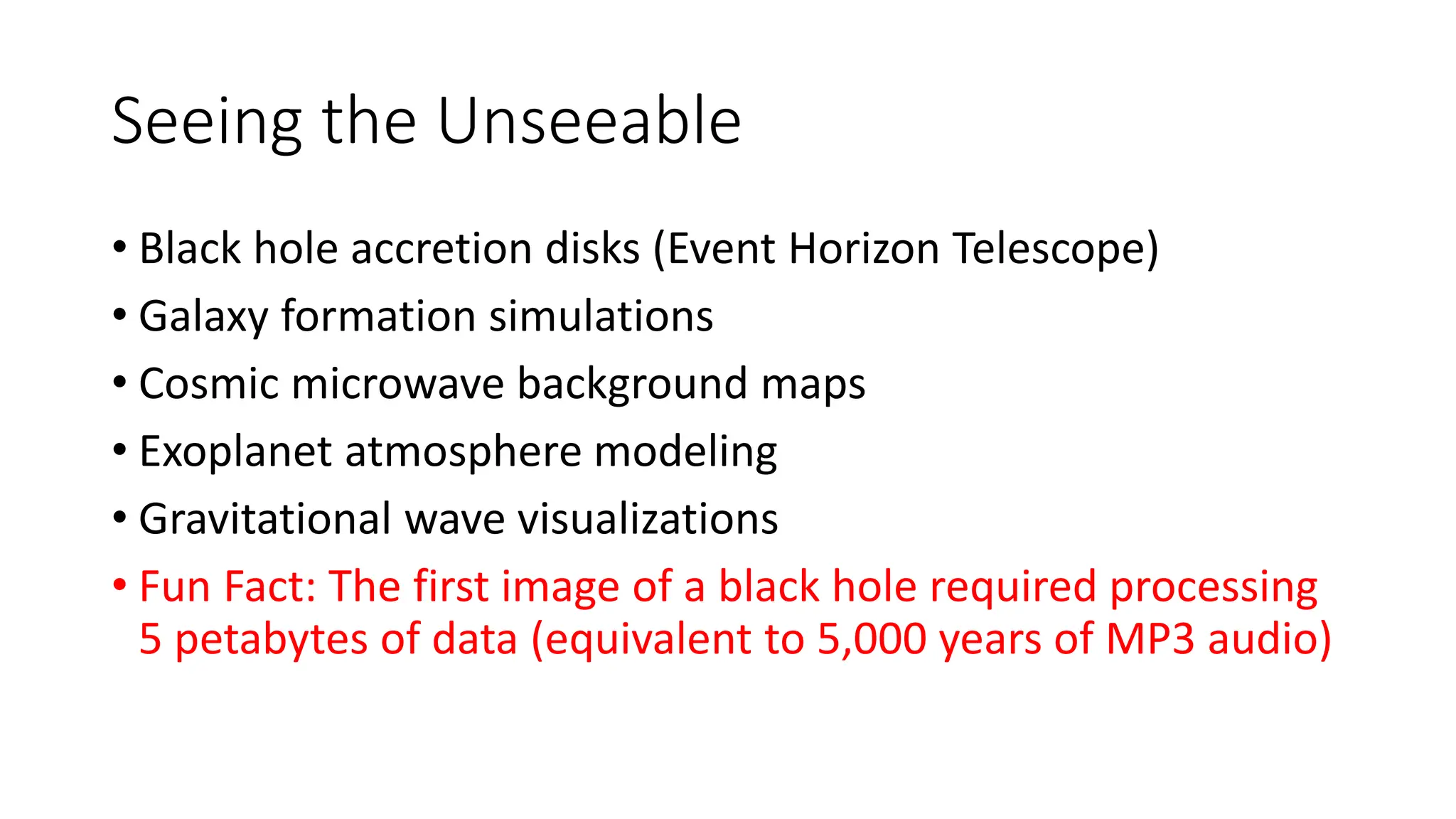 Seeing the Unseeable

• Black hole accretion disks (Event Horizon Telescope)
• Galaxy formation simulations
• Cosmic microwave background maps
• Exoplanet atmosphere modeling
• Gravitational wave visualizations
• Fun Fact: The first image of a black hole required processing 5 petabytes of data (equivalent to 5,000 years of MP3 audio)